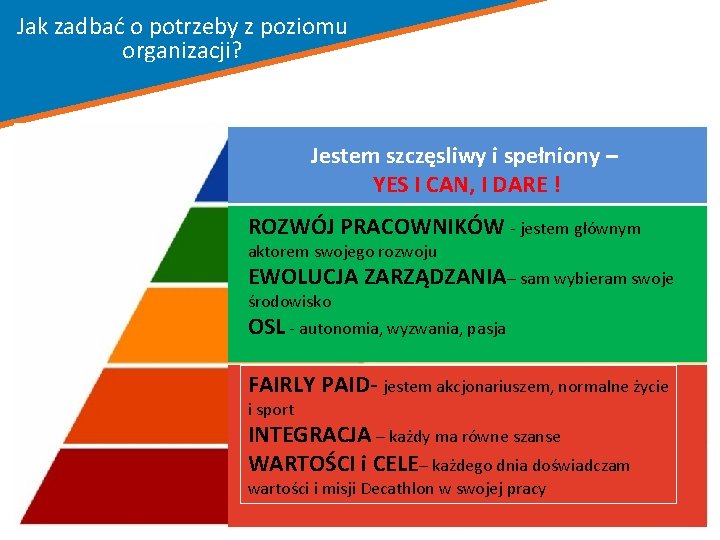 Jak zadbać o potrzeby z poziomu organizacji?

Jestem szczęsliwy i spełniony –
YES I CAN, I DARE !

ROZWÓJ PRACOWNIKÓW - jestem głównym aktorem swojego rozwoju
EWOLUCJA ZARZĄDZANIA– sam wybieram swoje środowisko
OSL - autonomia, wyzwania, pasja

FAIRLY PAID- jestem akcjonariuszem, normalne życie i sport
INTEGRACJA – każdy ma równe szanse
WARTOŚCI i CELE– każdego dnia doświadczam wartości i misji Decathlon w swojej pracy